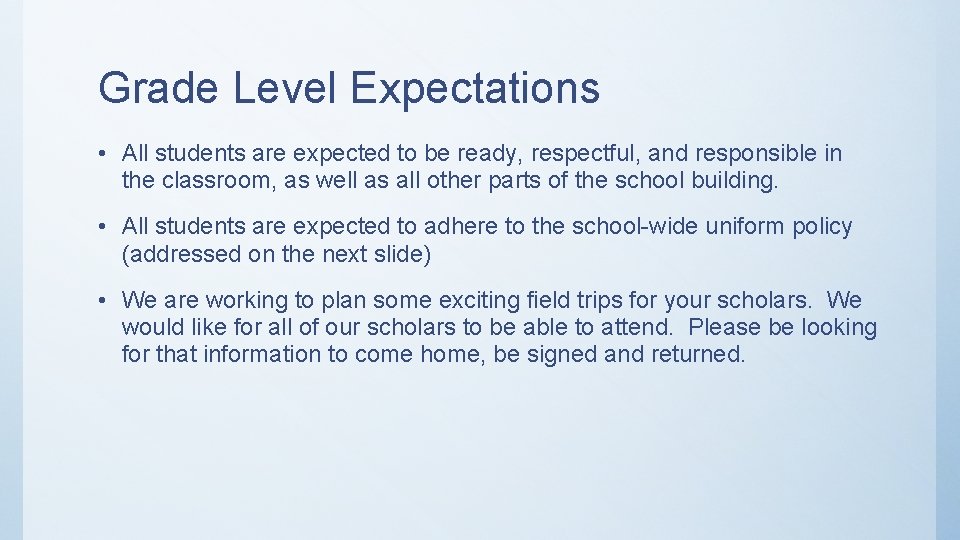 Grade Level Expectations

• All students are expected to be ready, respectful, and responsible in the classroom, as well as all other parts of the school building.

• All students are expected to adhere to the school-wide uniform policy (addressed on the next slide)

• We are working to plan some exciting field trips for your scholars. We would like for all of our scholars to be able to attend. Please be looking for that information to come home, be signed and returned.